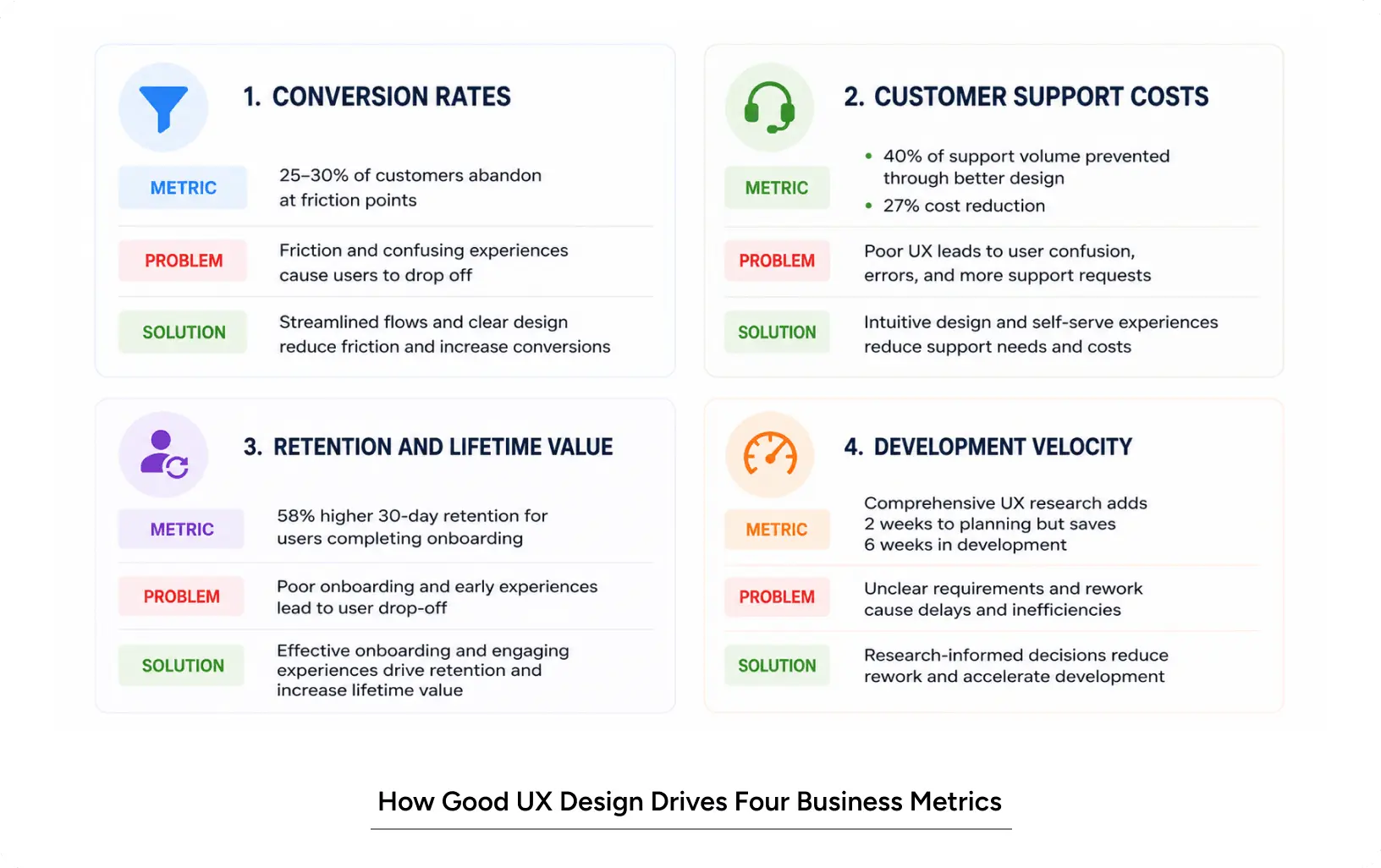 1. CONVERSION RATES

METRIC
25–30% of customers abandon at friction points

PROBLEM
Friction and confusing experiences cause users to drop off

SOLUTION
Streamlined flows and clear design reduce friction and increase conversions

2. CUSTOMER SUPPORT COSTS

METRIC
• 40% of support volume prevented through better design
• 27% cost reduction

PROBLEM
Poor UX leads to user confusion, errors, and more support requests

SOLUTION
Intuitive design and self-serve experiences reduce support needs and costs

3. RETENTION AND LIFETIME VALUE

METRIC
58% higher 30-day retention for users completing onboarding

PROBLEM
Poor onboarding and early experiences lead to user drop-off

SOLUTION
Effective onboarding and engaging experiences drive retention and increase lifetime value

4. DEVELOPMENT VELOCITY

METRIC
Comprehensive UX research adds 2 weeks to planning but saves 6 weeks in development

PROBLEM
Unclear requirements and rework cause delays and inefficiencies

SOLUTION
Research-informed decisions reduce rework and accelerate development

How Good UX Design Drives Four Business Metrics